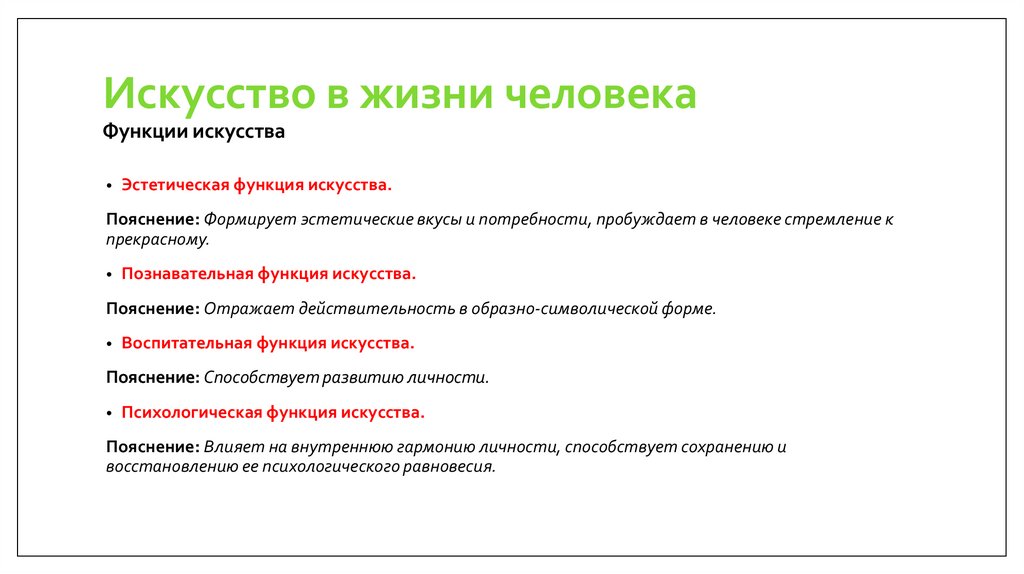 Искусство в жизни человека
Функции искусства

• Эстетическая функция искусства.

Пояснение: Формирует эстетические вкусы и потребности, пробуждает в человеке стремление к прекрасному.

• Познавательная функция искусства.

Пояснение: Отражает действительность в образно-символической форме.

• Воспитательная функция искусства.

Пояснение: Способствует развитию личности.

• Психологическая функция искусства.

Пояснение: Влияет на внутреннюю гармонию личности, способствует сохранению и восстановлению ее психологического равновесия.